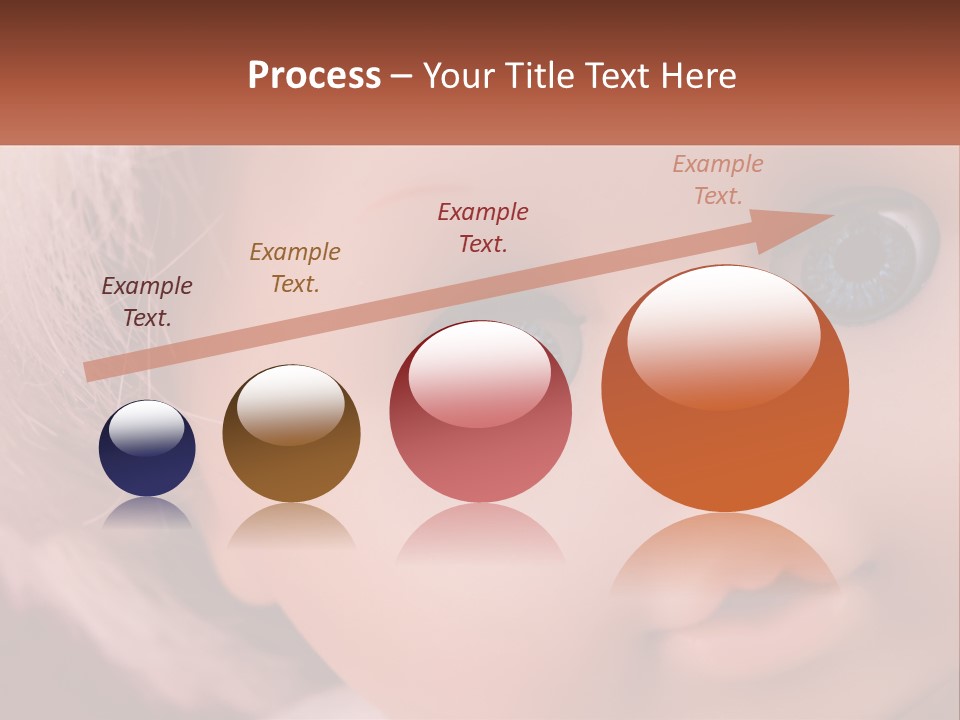 Process – Your Title Text Here

Example Text.

Example Text.

Example Text.

Example Text.